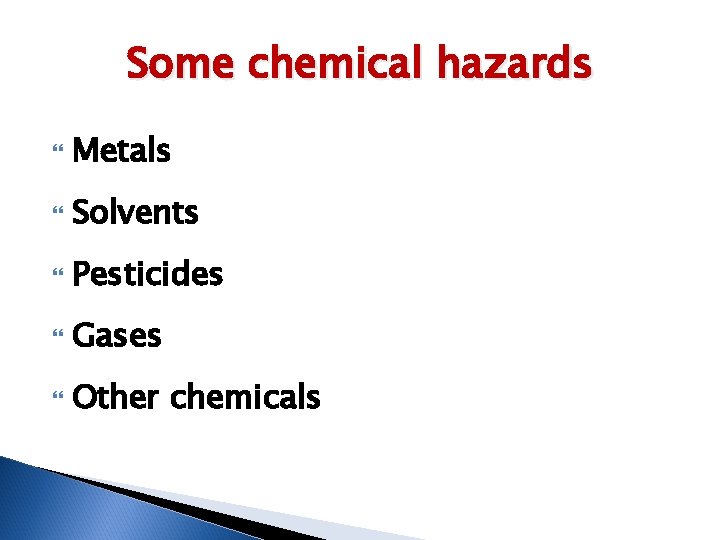 Some chemical hazards

Metals

Solvents

Pesticides

Gases

Other chemicals